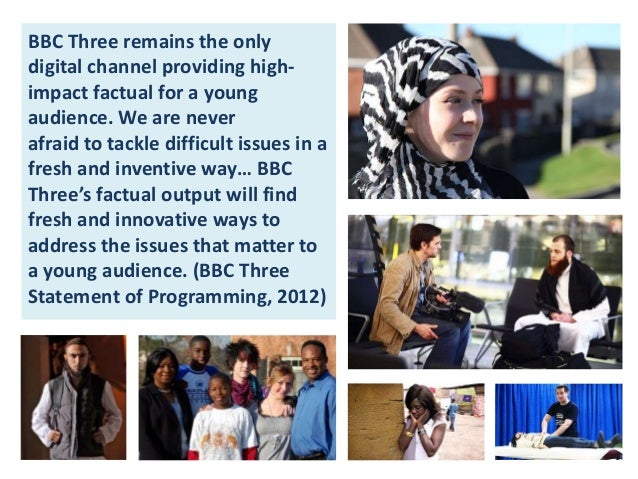 BBC Three remains the only digital channel providing high-impact factual for a young audience. We are never afraid to tackle difficult issues in a fresh and inventive way… BBC Three's factual output will find fresh and innovative ways to address the issues that matter to a young audience. (BBC Three Statement of Programming, 2012)